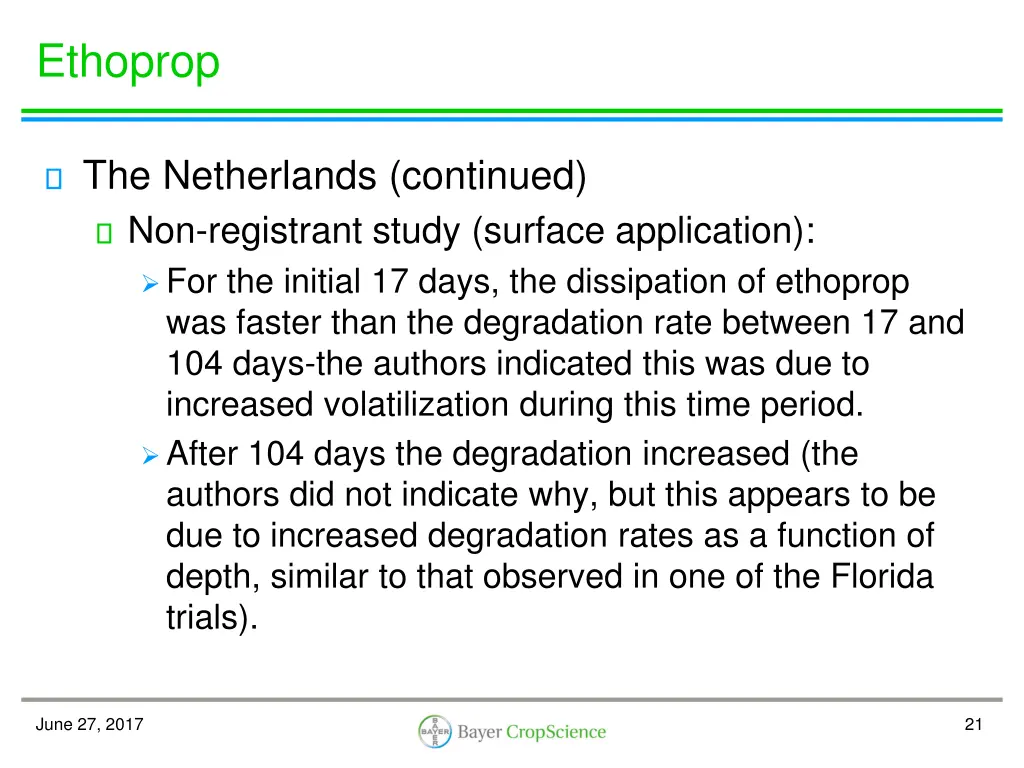 Ethoprop

The Netherlands (continued)

Non-registrant study (surface application):

For the initial 17 days, the dissipation of ethoprop was faster than the degradation rate between 17 and 104 days-the authors indicated this was due to increased volatilization during this time period.

After 104 days the degradation increased (the authors did not indicate why, but this appears to be due to increased degradation rates as a function of depth, similar to that observed in one of the Florida trials).

June 27, 2017

BAYER Bayer CropScience

21